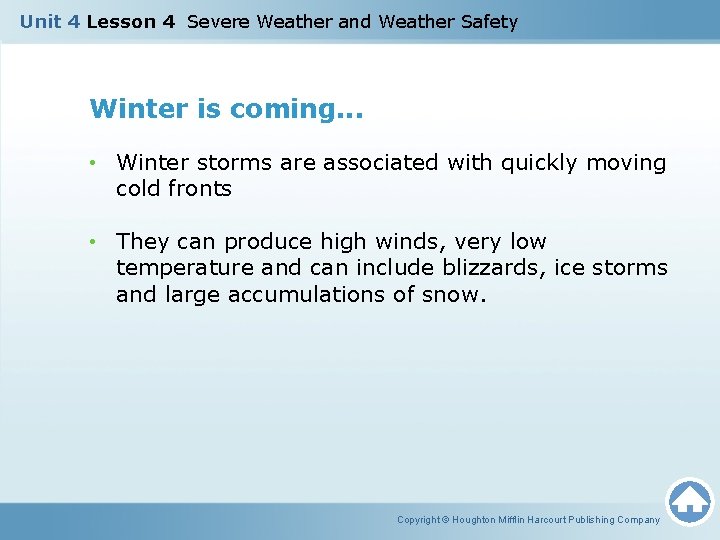 Unit 4 Lesson 4 Severe Weather and Weather Safety

Winter is coming...

• Winter storms are associated with quickly moving cold fronts

• They can produce high winds, very low temperature and can include blizzards, ice storms and large accumulations of snow.

Copyright © Houghton Mifflin Harcourt Publishing Company